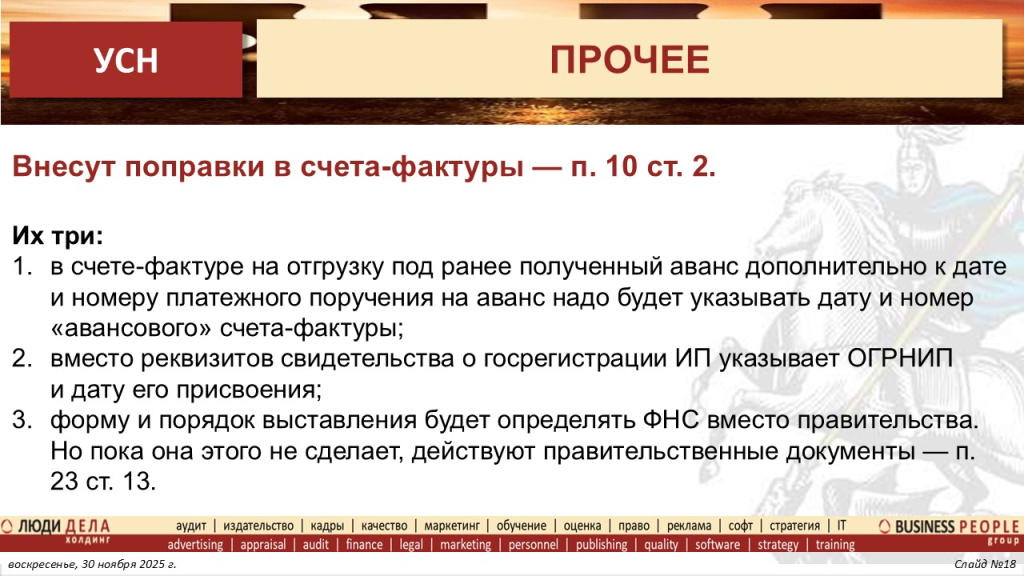 УСН

ПРОЧЕЕ

Внесут поправки в счета-фактуры — п. 10 ст. 2.

Их три:
1. в счете-фактуре на отгрузку под ранее полученный аванс дополнительно к дате и номеру платежного поручения на аванс надо будет указывать дату и номер «авансового» счета-фактуры;
2. вместо реквизитов свидетельства о госрегистрации ИП указывает ОГРНИП и дату его присвоения;
3. форму и порядок выставления будет определять ФНС вместо правительства. Но пока она этого не сделает, действуют правительственные документы — п. 23 ст. 13.

ЛЮДИ ДЕЛА холдинг
аудит | издательство | кадры | качество | маркетинг | обучение | оценка | право | реклама | софт | стратегия | IT
advertising | appraisal | audit | finance | legal | marketing | personnel | publishing | quality | software | strategy | training
BUSINESS PEOPLE group

воскресенье, 30 ноября 2025 г.
Слайд №18